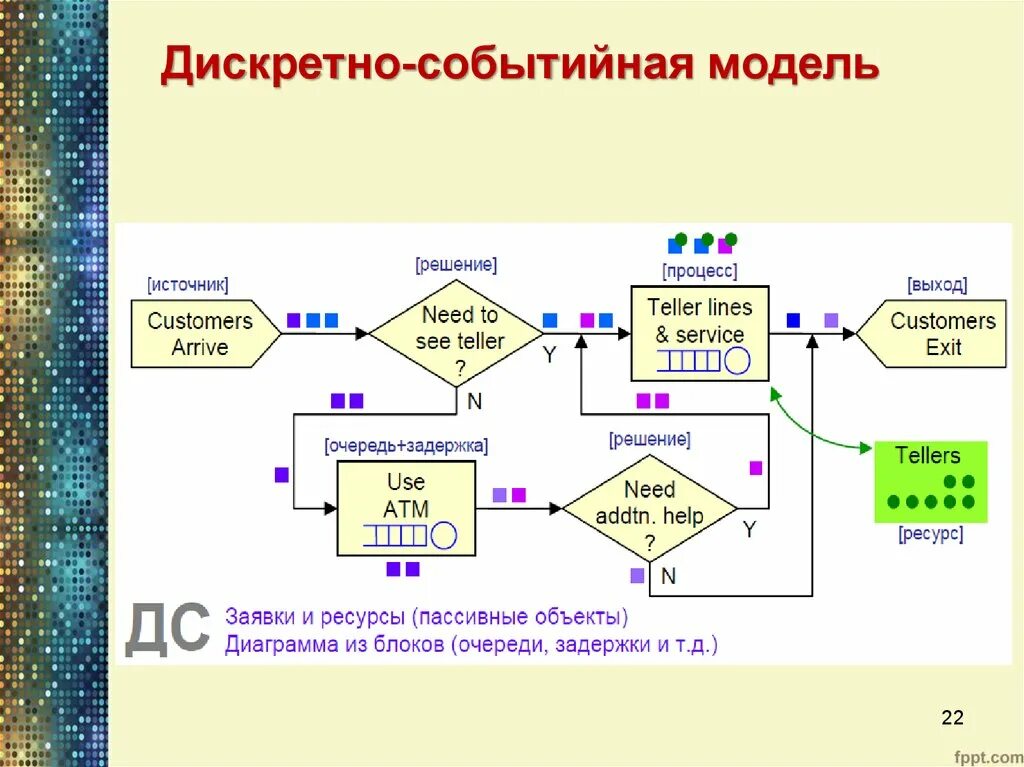 Дискретно-событийная модель

[источник]
Customers Arrive

[решение]
Need to see teller ?
Y
N

[процесс]
Teller lines & service

[выход]
Customers Exit

[очередь+задержка]
Use ATM

[решение]
Need addtn. help ?
Y
N

Tellers
[ресурс]

ДС
Заявки и ресурсы (пассивные объекты)
Диаграмма из блоков (очереди, задержки и т.д.)

22

fppt.com